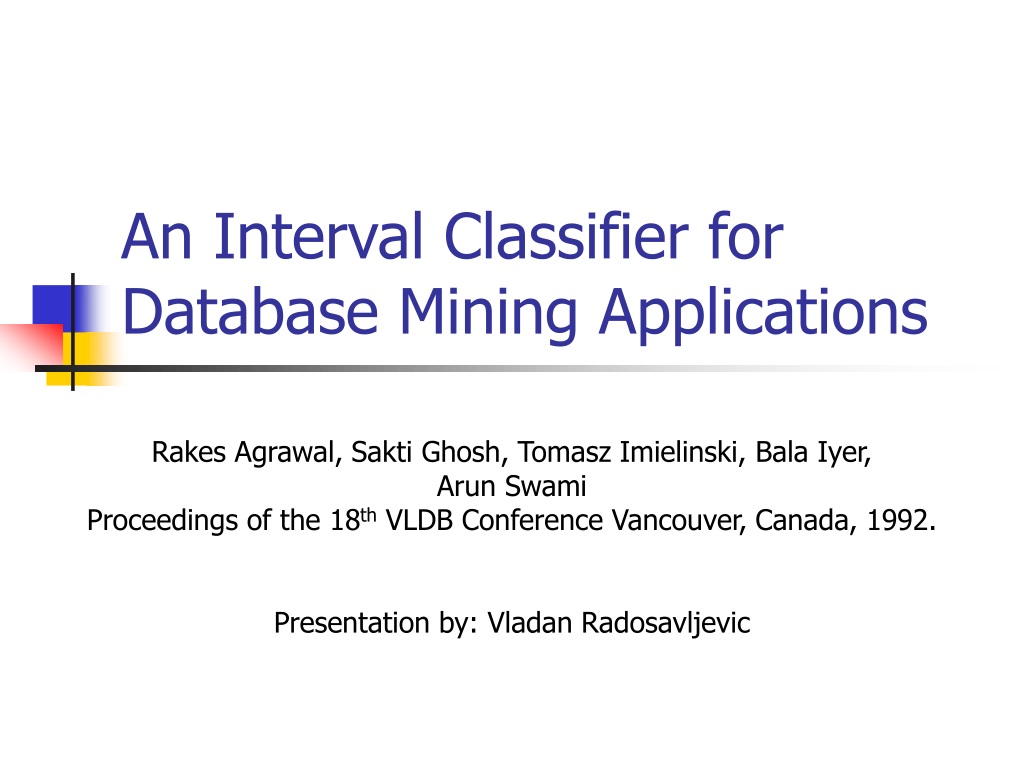 An Interval Classifier for Database Mining Applications

Rakes Agrawal, Sakti Ghosh, Tomasz Imielinski, Bala Iyer, Arun Swami
Proceedings of the 18$^{th}$ VLDB Conference Vancouver, Canada, 1992.

Presentation by: Vladan Radosavljevic